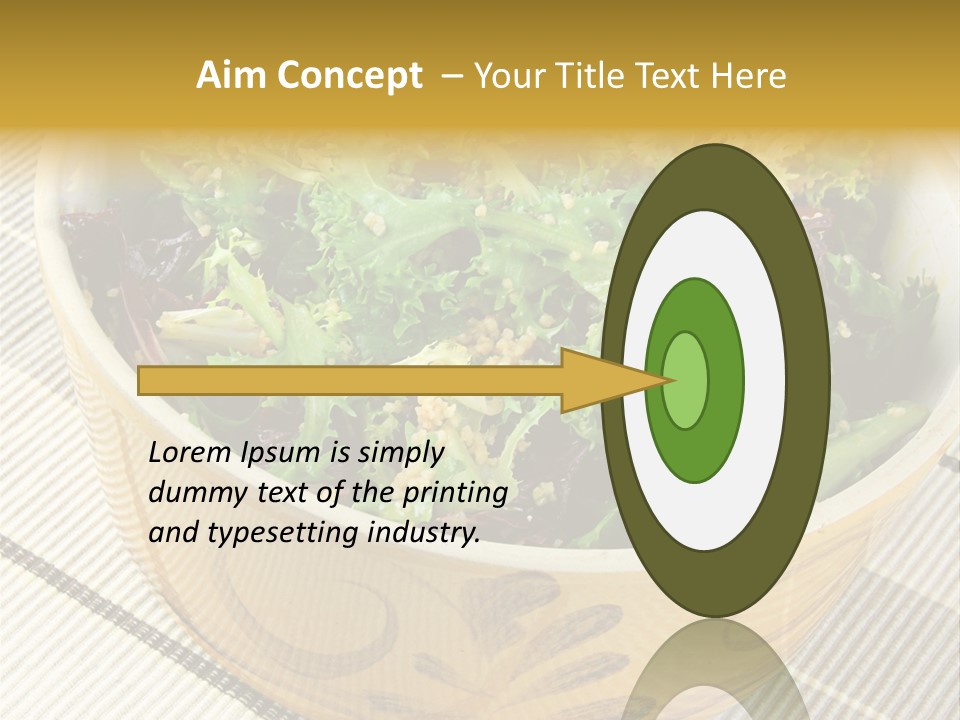 Aim Concept – Your Title Text Here

Lorem Ipsum is simply dummy text of the printing and typesetting industry.